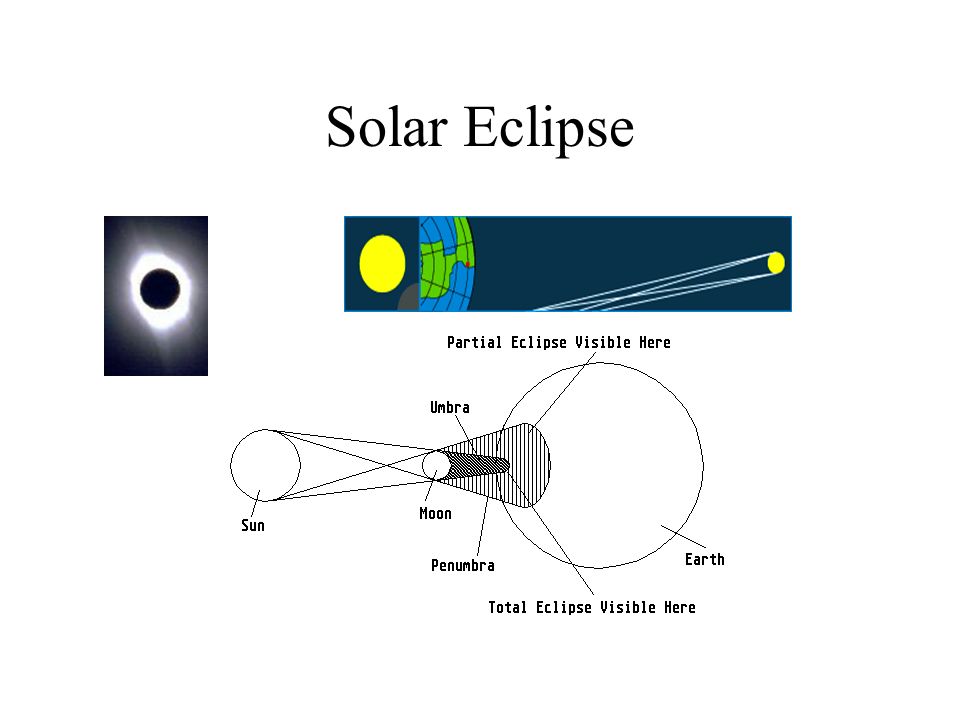 Solar Eclipse

Partial Eclipse Visible Here

Umbra

Sun

Moon

Penumbra

Earth

Total Eclipse Visible Here